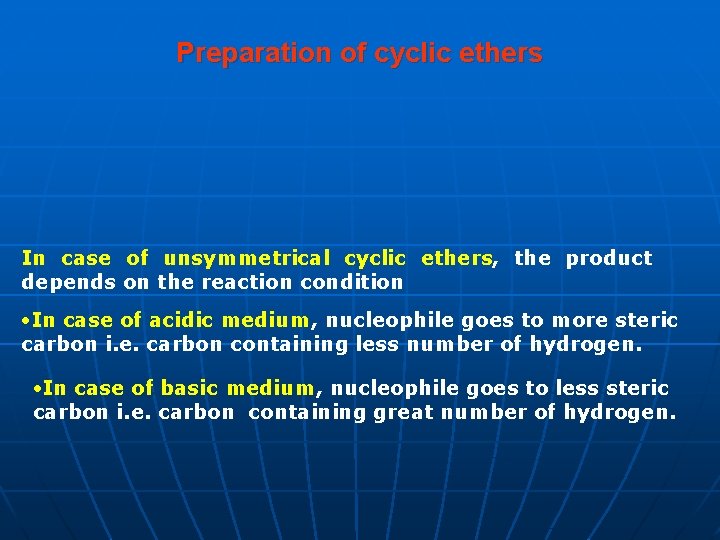 Preparation of cyclic ethers

In case of unsymmetrical cyclic ethers, the product depends on the reaction condition

•In case of acidic medium, nucleophile goes to more steric carbon i.e. carbon containing less number of hydrogen.

•In case of basic medium, nucleophile goes to less steric carbon i.e. carbon containing great number of hydrogen.